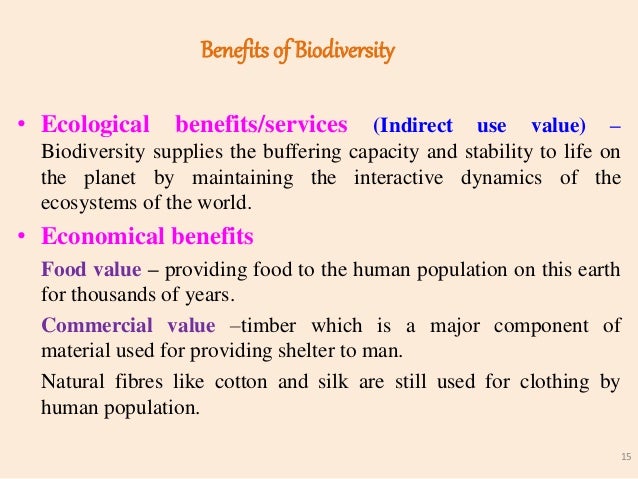 Benefits of Biodiversity

• Ecological benefits/services (Indirect use value) – Biodiversity supplies the buffering capacity and stability to life on the planet by maintaining the interactive dynamics of the ecosystems of the world.

• Economical benefits

Food value – providing food to the human population on this earth for thousands of years.

Commercial value –timber which is a major component of material used for providing shelter to man.

Natural fibres like cotton and silk are still used for clothing by human population.

15